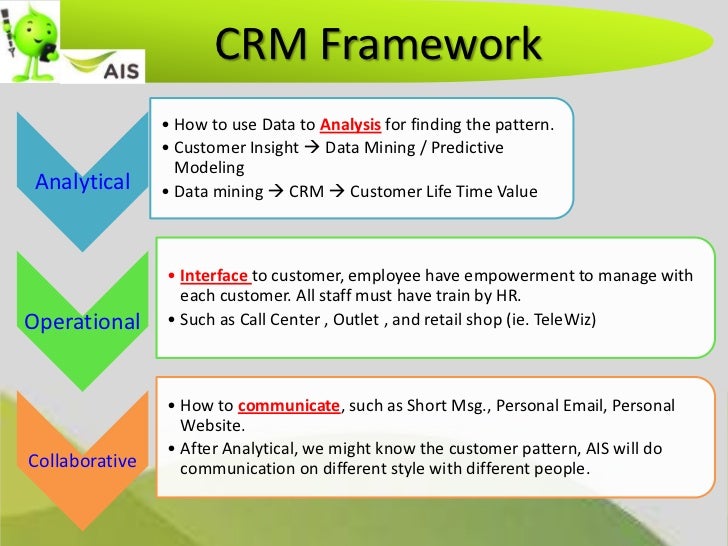 AIS

CRM Framework

Analytical

• How to use Data to Analysis for finding the pattern.
• Customer Insight → Data Mining / Predictive Modeling
• Data mining → CRM → Customer Life Time Value

Operational

• Interface to customer, employee have empowerment to manage with each customer. All staff must have train by HR.
• Such as Call Center , Outlet , and retail shop (ie. TeleWiz)

Collaborative

• How to communicate, such as Short Msg., Personal Email, Personal Website.
• After Analytical, we might know the customer pattern, AIS will do communication on different style with different people.